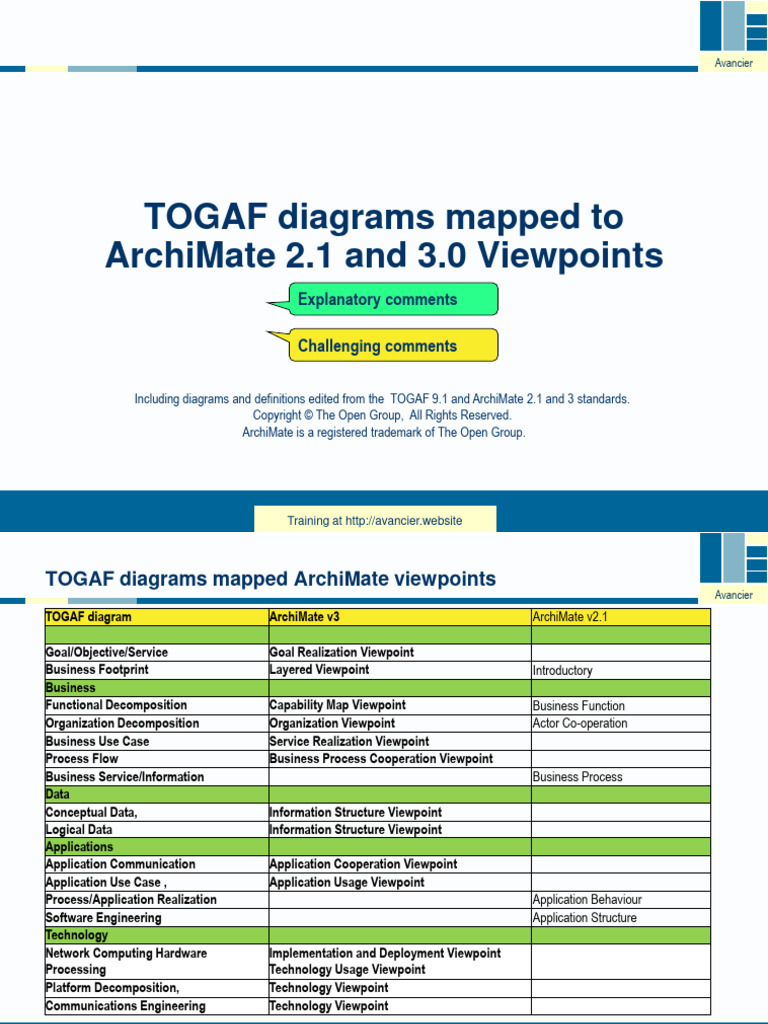 Avancier

TOGAF diagrams mapped to ArchiMate 2.1 and 3.0 Viewpoints

Explanatory comments

Challenging comments

Including diagrams and definitions edited from the TOGAF 9.1 and ArchiMate 2.1 and 3 standards.
Copyright © The Open Group, All Rights Reserved.
ArchiMate is a registered trademark of The Open Group.

Training at http://avancier.website

Avancier

TOGAF diagrams mapped ArchiMate viewpoints

| TOGAF diagram | ArchiMate v3 | ArchiMate v2.1 |
|---|---|---|
| | | |
| Goal/Objective/Service | Goal Realization Viewpoint | |
| Business Footprint | Layered Viewpoint | Introductory |
| Business | | |
| Functional Decomposition | Capability Map Viewpoint | Business Function |
| Organization Decomposition | Organization Viewpoint | Actor Co-operation |
| Business Use Case | Service Realization Viewpoint | |
| Process Flow | Business Process Cooperation Viewpoint | |
| Business Service/Information | | Business Process |
| Data | | |
| Conceptual Data, | Information Structure Viewpoint | |
| Logical Data | Information Structure Viewpoint | |
| Applications | | |
| Application Communication | Application Cooperation Viewpoint | |
| Application Use Case , | Application Usage Viewpoint | |
| Process/Application Realization | | Application Behaviour |
| Software Engineering | | Application Structure |
| Technology | | |
| Network Computing Hardware Processing | Implementation and Deployment Viewpoint Technology Usage Viewpoint | |
| Platform Decomposition, | Technology Viewpoint | |
| Communications Engineering | Technology Viewpoint | |